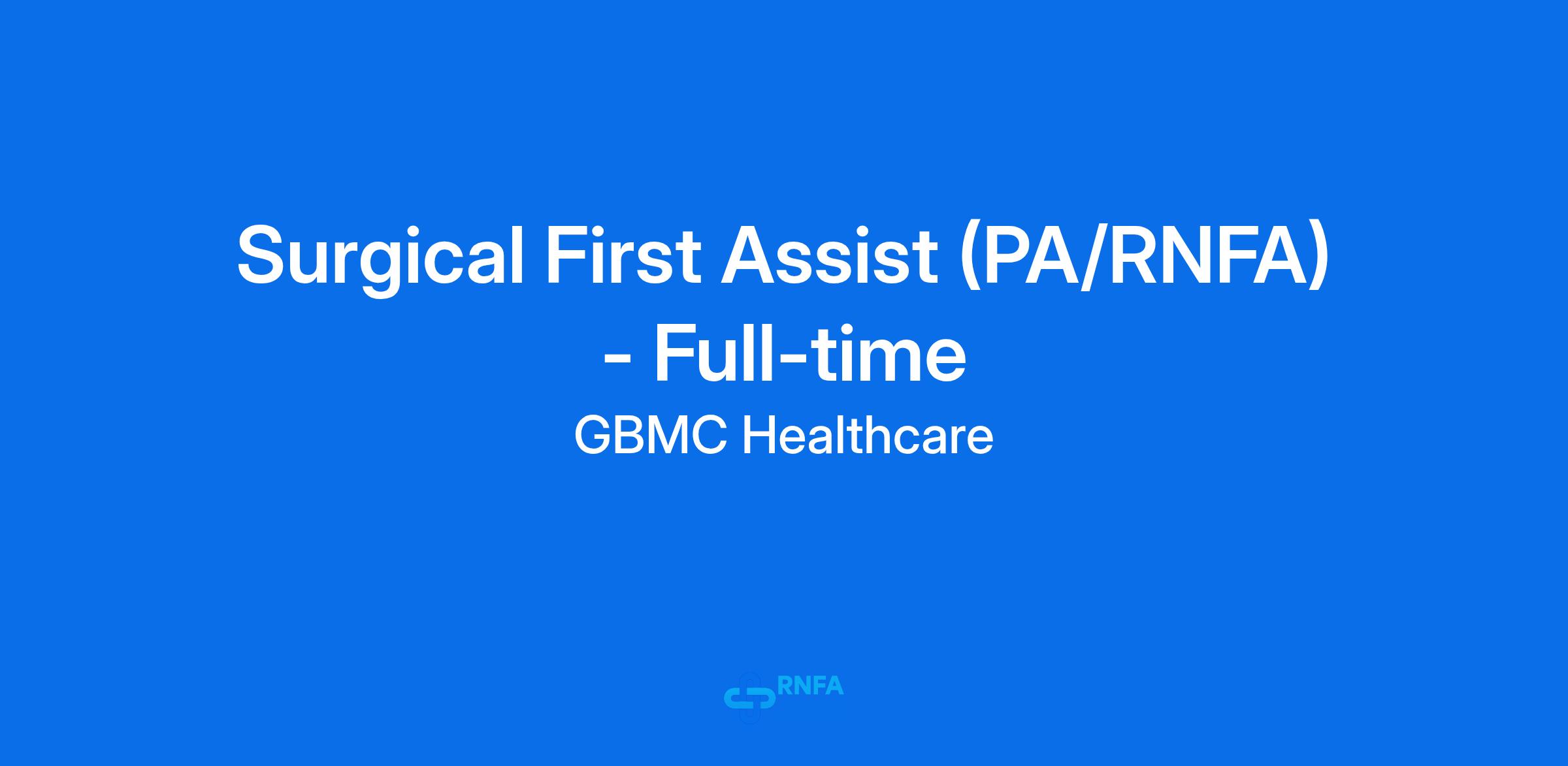 Surgical First Assist (PA/RNFA) - Full-time

GBMC Healthcare

RNFA